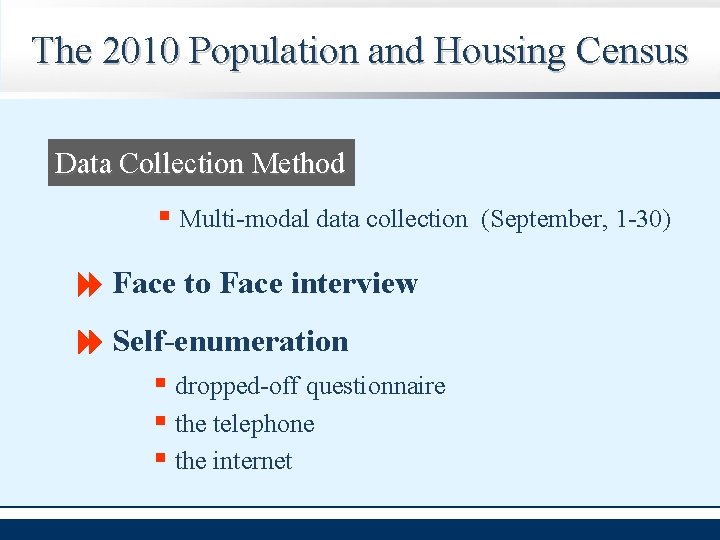 The 2010 Population and Housing Census

Data Collection Method

Multi-modal data collection (September, 1-30)

Face to Face interview

Self-enumeration

dropped-off questionnaire

the telephone

the internet